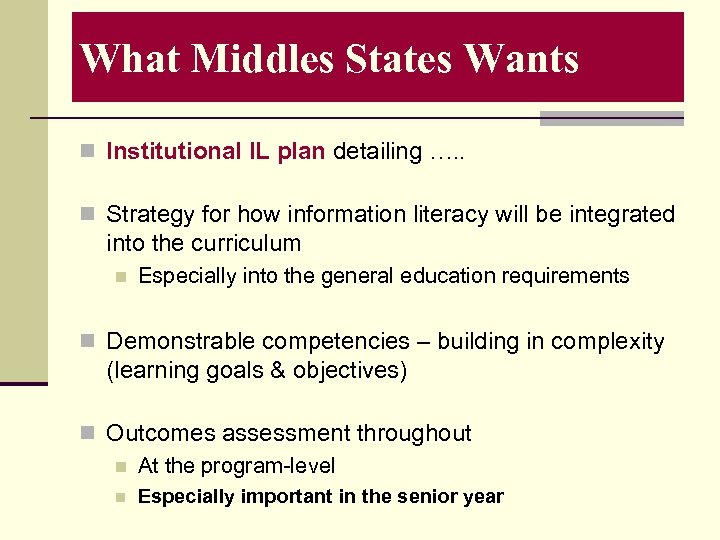 What Middles States Wants

Institutional IL plan detailing …..

Strategy for how information literacy will be integrated into the curriculum

Especially into the general education requirements

Demonstrable competencies – building in complexity (learning goals & objectives)

Outcomes assessment throughout

At the program-level

Especially important in the senior year